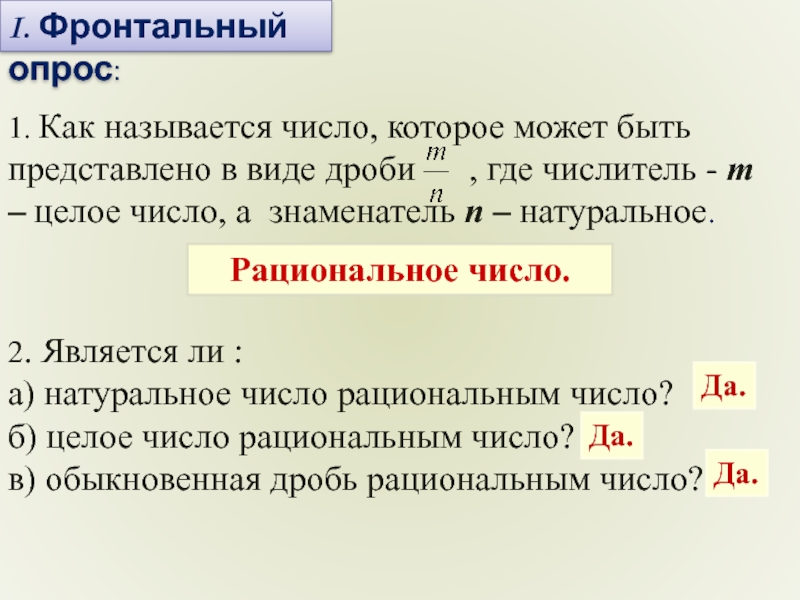 I. Фронтальный опрос:

1. Как называется число, которое может быть представлено в виде дроби $\frac{m}{n}$ , где числитель - $m$ – целое число, а знаменатель $n$ – натуральное.

Рациональное число.

2. Является ли :
а) натуральное число рациональным число? Да.
б) целое число рациональным число? Да.
в) обыкновенная дробь рациональным число? Да.